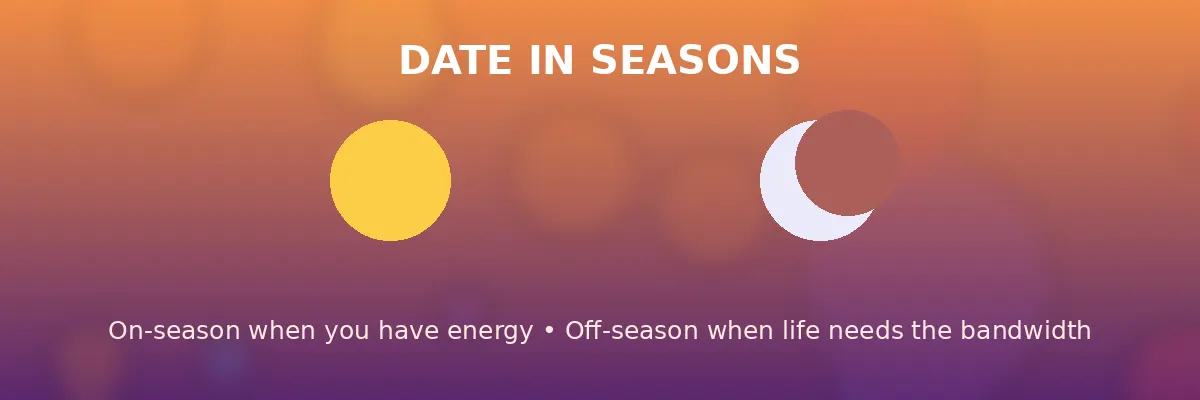 DATE IN SEASONS

On-season when you have energy • Off-season when life needs the bandwidth